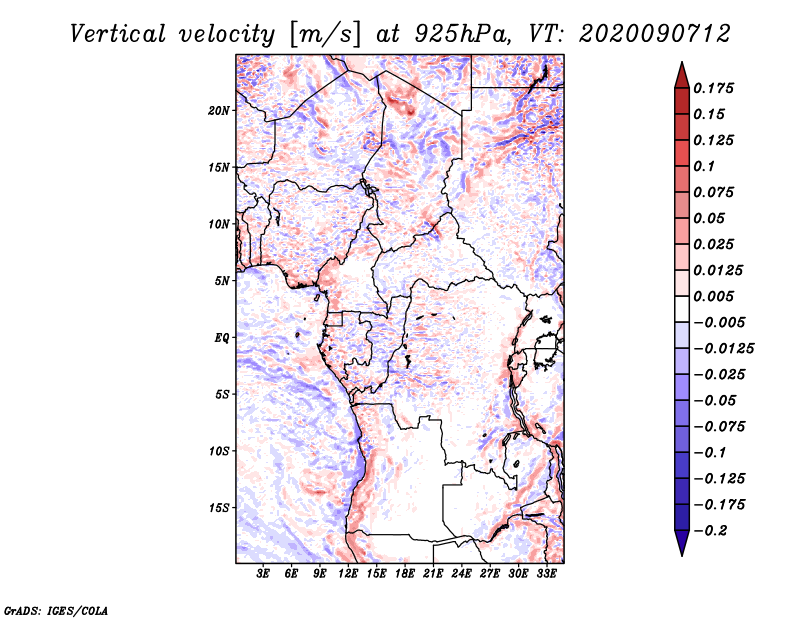 Vertical velocity [m/s] at 925hPa, VT: 2020090712

20N
15N
10N
5N
EQ
5S
10S
15S

3E 6E 9E 12E 15E 18E 21E 24E 27E 30E 33E

0.175
0.15
0.125
0.1
0.075
0.05
0.025
0.0125
0.005
−0.005
−0.0125
−0.025
−0.05
−0.075
−0.1
−0.125
−0.175
−0.2

GrADS: IGES/COLA